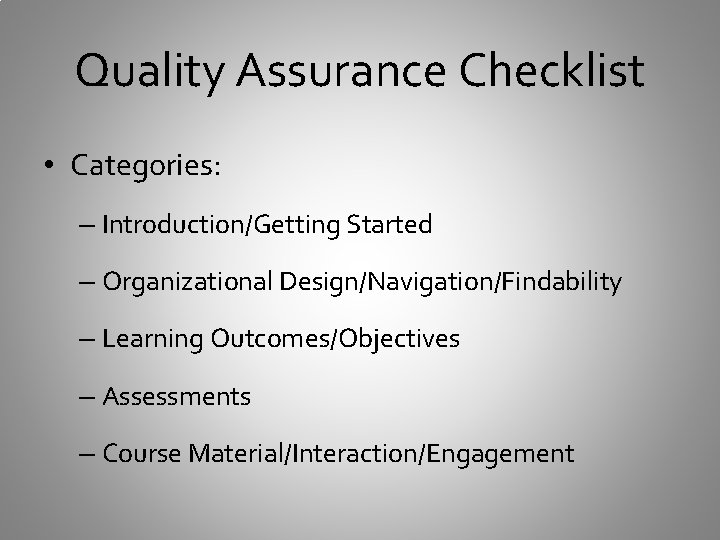 Quality Assurance Checklist

• Categories:

– Introduction/Getting Started

– Organizational Design/Navigation/Findability

– Learning Outcomes/Objectives

– Assessments

– Course Material/Interaction/Engagement